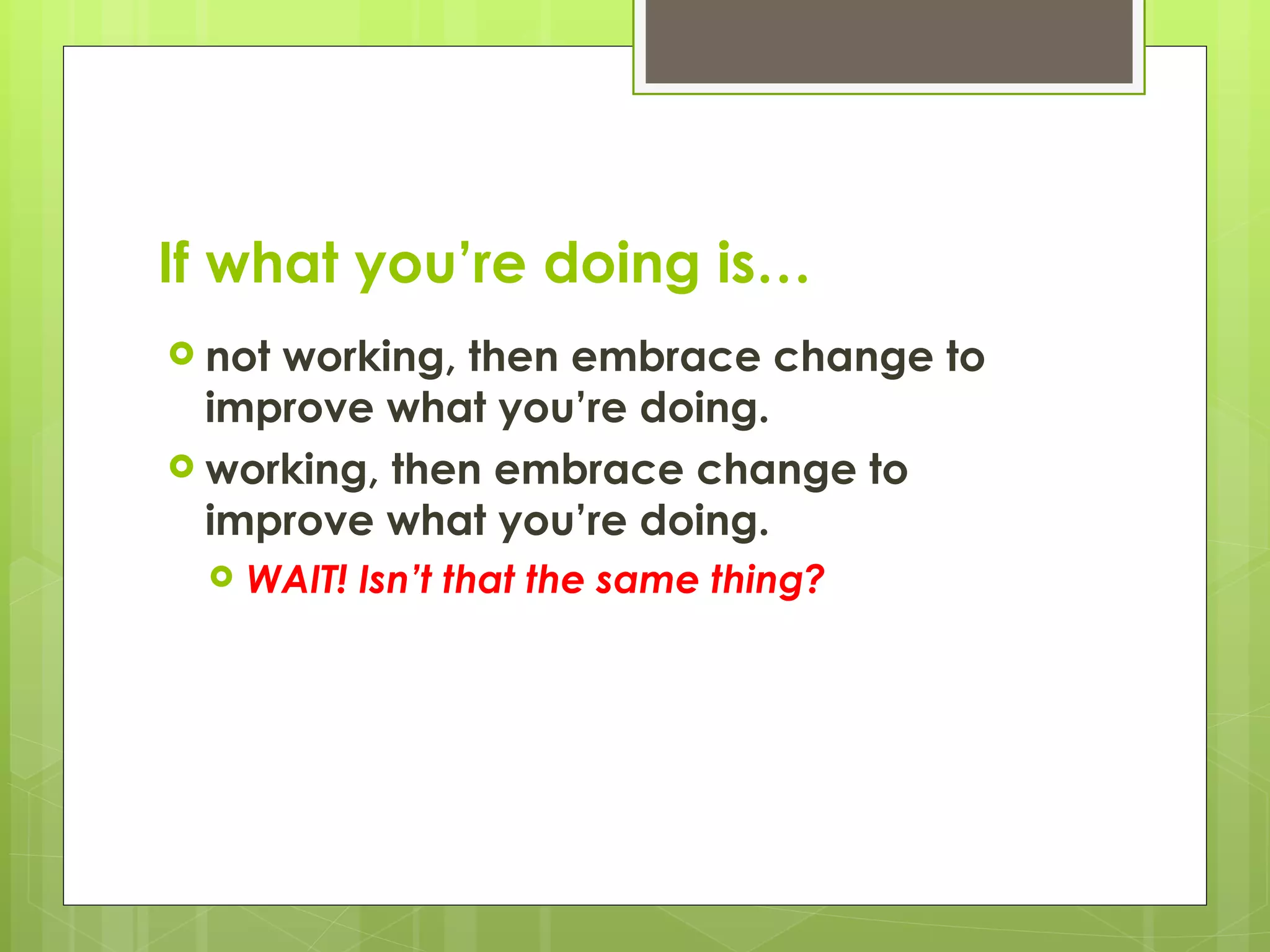 If what you’re doing is…

not working, then embrace change to improve what you’re doing.

working, then embrace change to improve what you’re doing.

WAIT! Isn’t that the same thing?